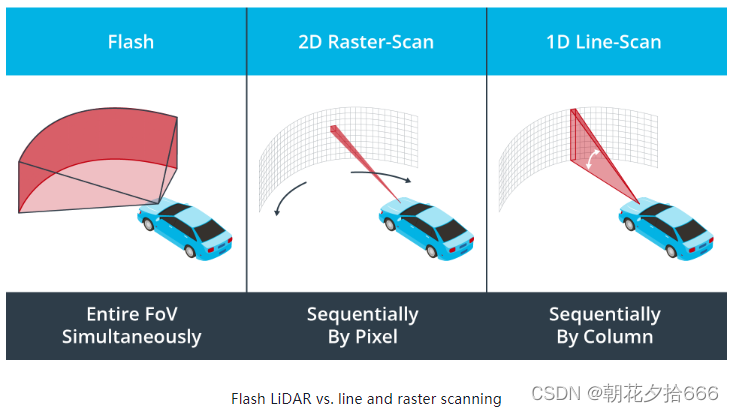 Flash

Entire FoV Simultaneously

2D Raster-Scan

Sequentially By Pixel

1D Line-Scan

Sequentially By Column

Flash LiDAR vs. line and raster scanning

CSDN @朝花夕拾666